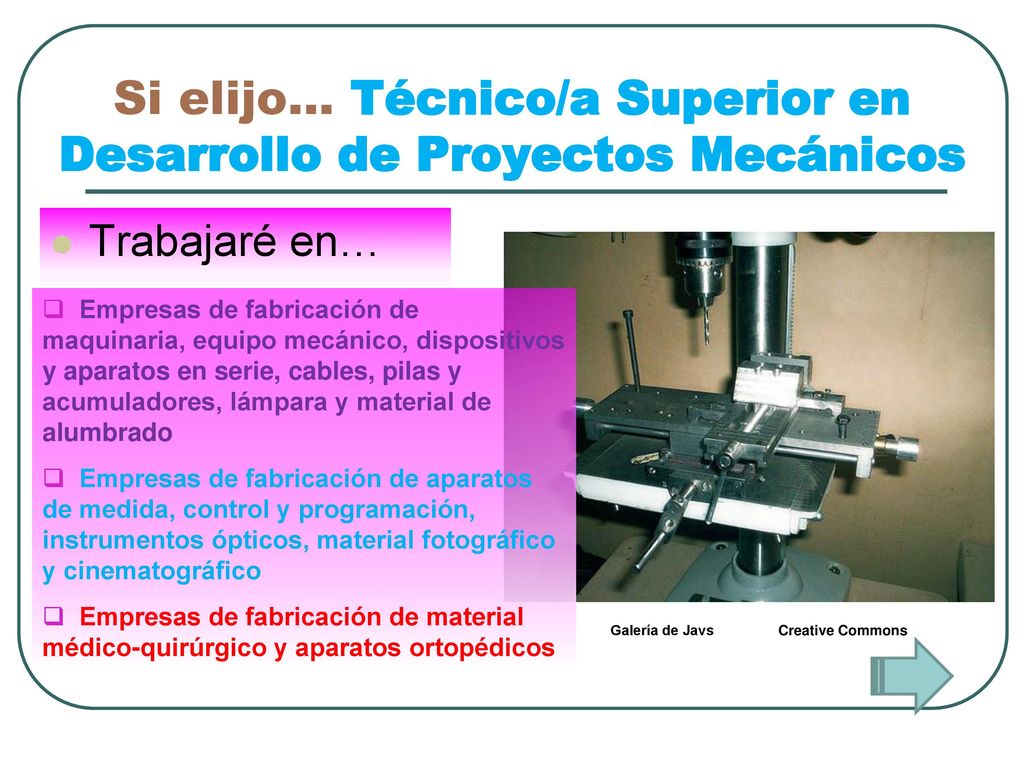 Si elijo… Técnico/a Superior en Desarrollo de Proyectos Mecánicos

Trabajaré en…

Empresas de fabricación de maquinaria, equipo mecánico, dispositivos y aparatos en serie, cables, pilas y acumuladores, lámpara y material de alumbrado

Empresas de fabricación de aparatos de medida, control y programación, instrumentos ópticos, material fotográfico y cinematográfico

Empresas de fabricación de material médico-quirúrgico y aparatos ortopédicos

Galería de Javs

Creative Commons